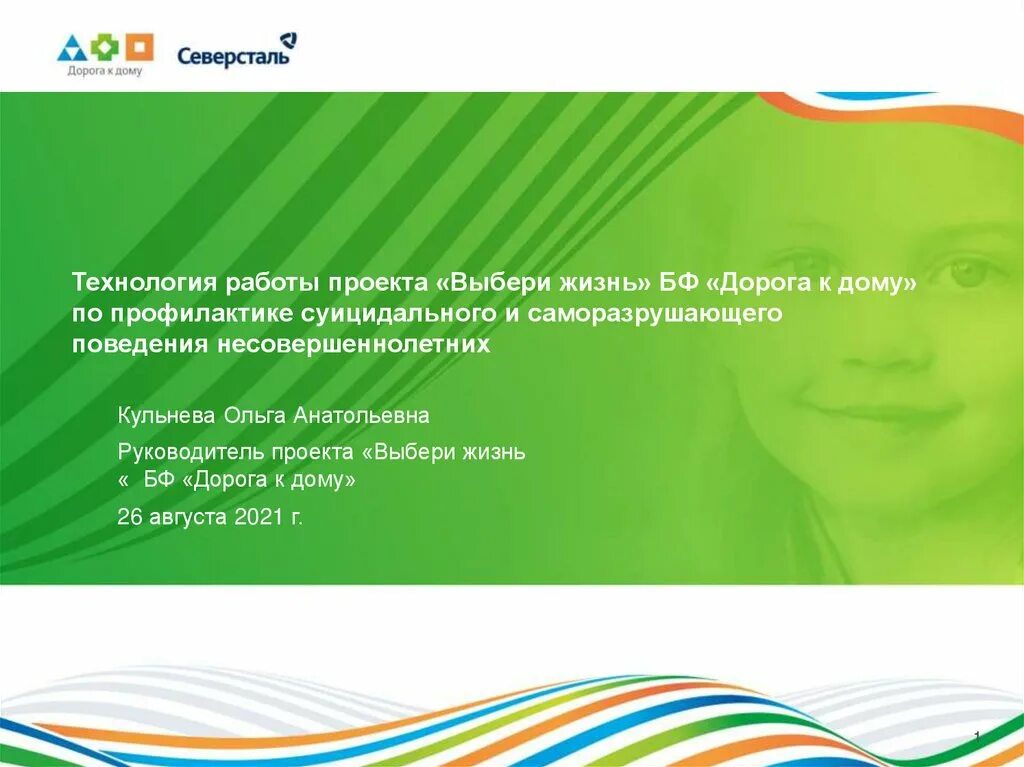 Дорога к дому

Северсталь

Технология работы проекта «Выбери жизнь» БФ «Дорога к дому» по профилактике суицидального и саморазрушающего поведения несовершеннолетних

Кульнева Ольга Анатольевна

Руководитель проекта «Выбери жизнь « БФ «Дорога к дому»

26 августа 2021 г.

1